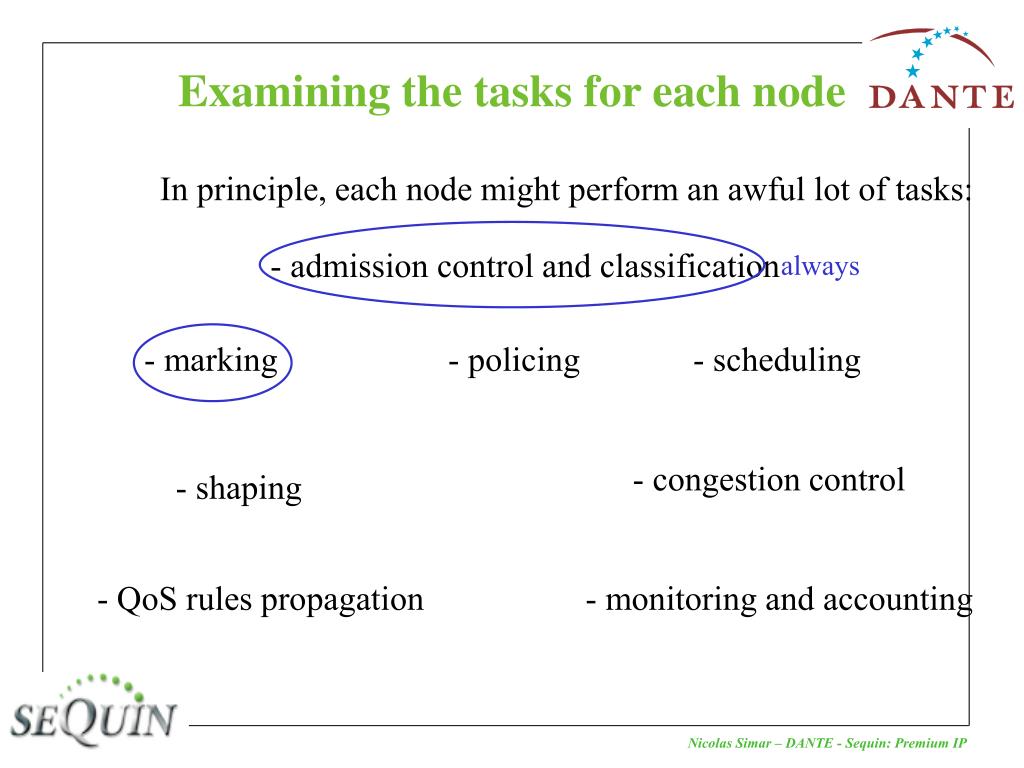 Examining the tasks for each node

DANTE

In principle, each node might perform an awful lot of tasks:

- admission control and classification always

- marking

- policing

- scheduling

- shaping

- congestion control

- QoS rules propagation

- monitoring and accounting

SEQUIN

Nicolas Simar – DANTE - Sequin: Premium IP